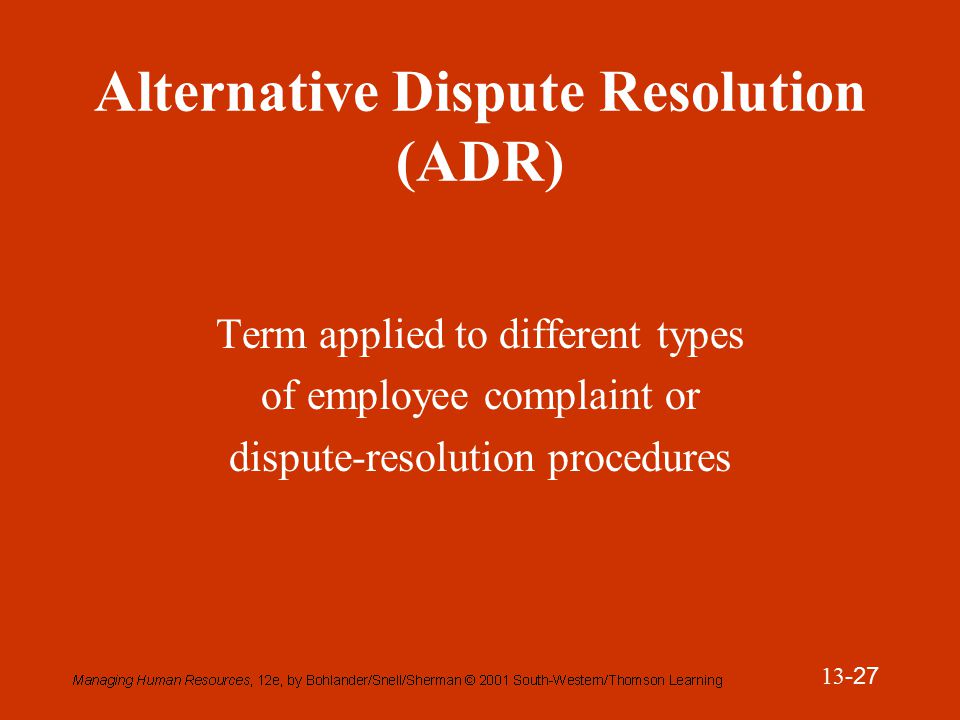 Alternative Dispute Resolution (ADR)

Term applied to different types of employee complaint or dispute-resolution procedures

Managing Human Resources, 12e, by Bohlander/Snell/Sherman © 2001 South-Western/Thomson Learning

13-27